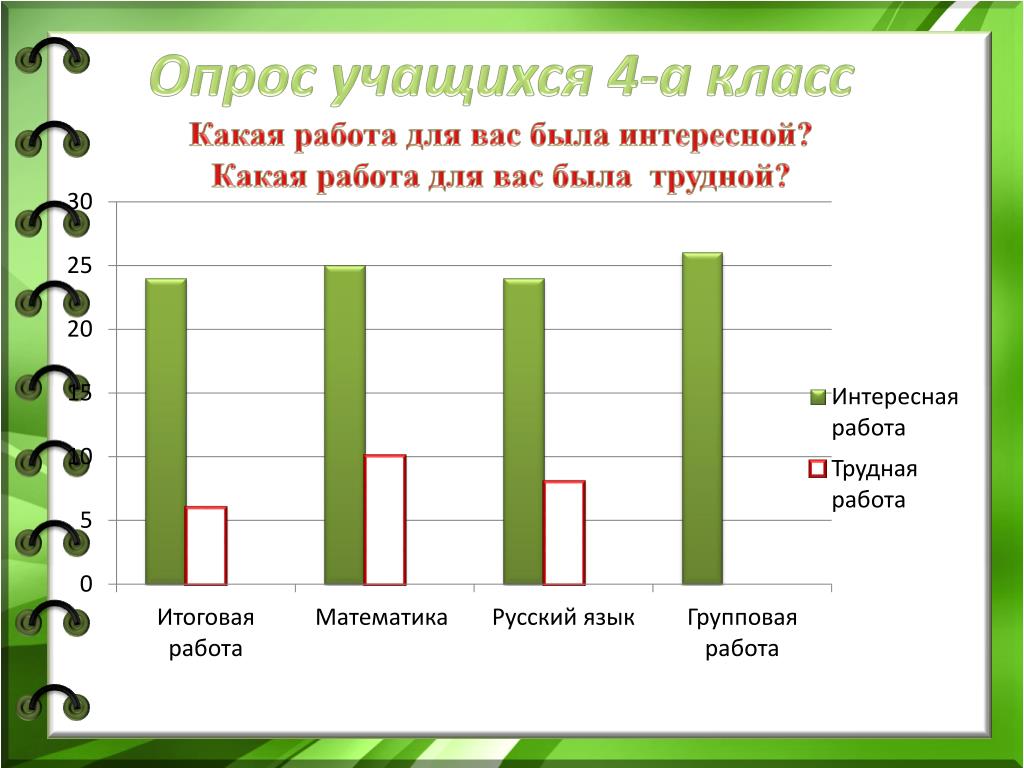 Опрос учащихся 4-а класс

Какая работа для вас была интересной?
Какая работа для вас была трудной?

30
25
20
15
10
5
0

Итоговая работа
Математика
Русский язык
Групповая работа

Интересная работа
Трудная работа